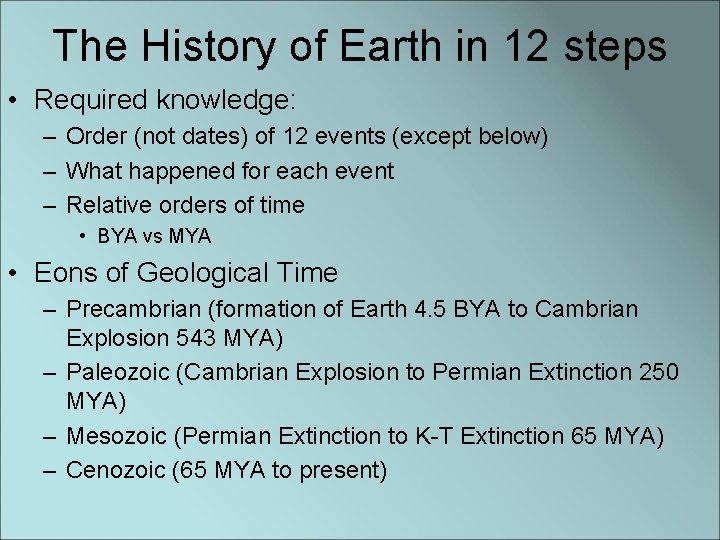 The History of Earth in 12 steps

• Required knowledge:
– Order (not dates) of 12 events (except below)
– What happened for each event
– Relative orders of time
• BYA vs MYA

• Eons of Geological Time
– Precambrian (formation of Earth 4.5 BYA to Cambrian Explosion 543 MYA)
– Paleozoic (Cambrian Explosion to Permian Extinction 250 MYA)
– Mesozoic (Permian Extinction to K-T Extinction 65 MYA)
– Cenozoic (65 MYA to present)